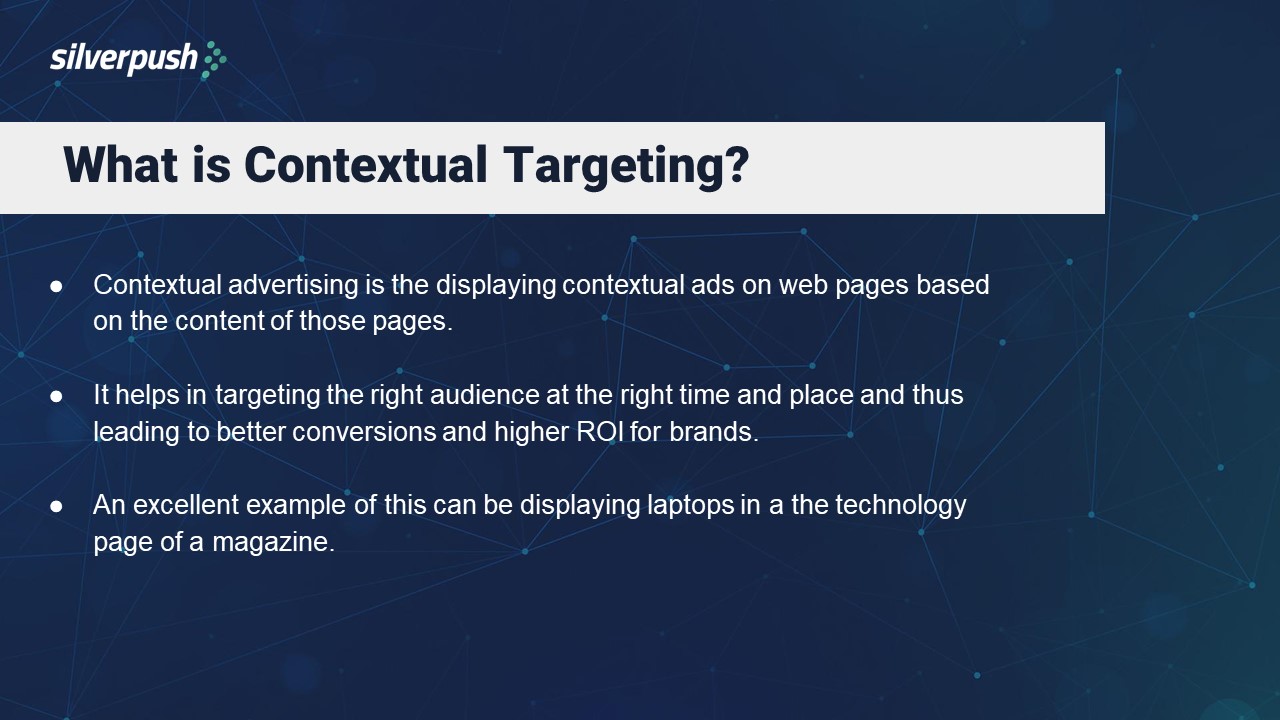 silverpush

What is Contextual Targeting?

● Contextual advertising is the displaying contextual ads on web pages based on the content of those pages.

● It helps in targeting the right audience at the right time and place and thus leading to better conversions and higher ROI for brands.

● An excellent example of this can be displaying laptops in a the technology page of a magazine.